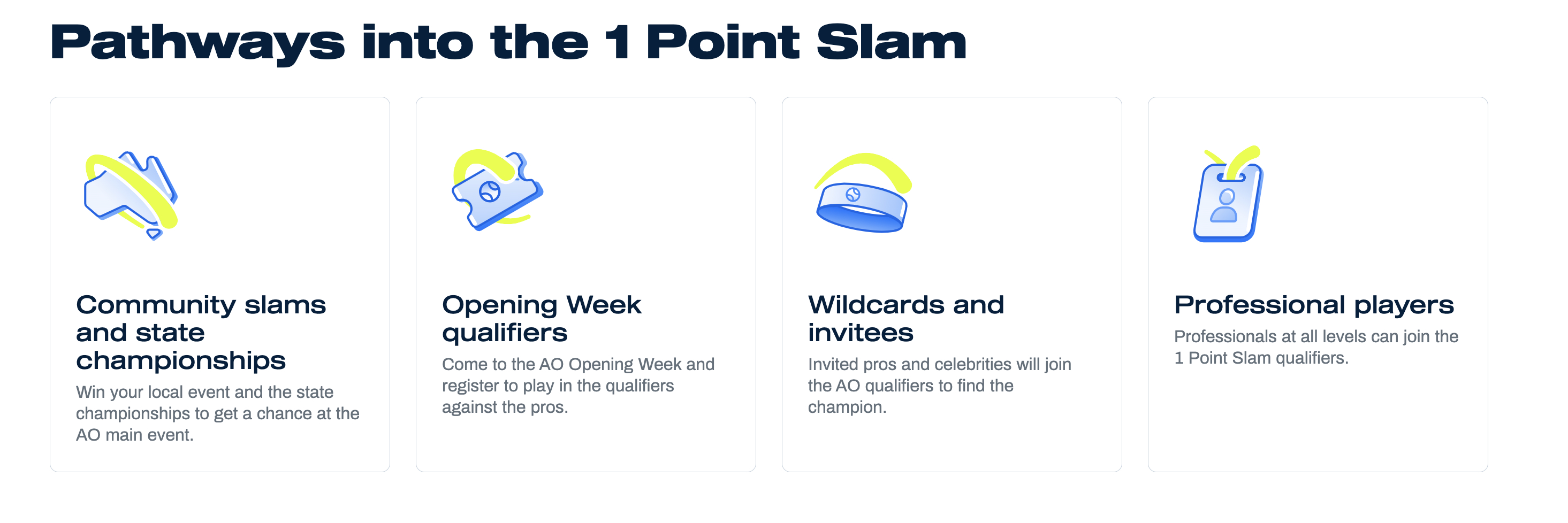 Pathways into the 1 Point Slam

Community slams and state championships

Win your local event and the state championships to get a chance at the AO main event.

Opening Week qualifiers

Come to the AO Opening Week and register to play in the qualifiers against the pros.

Wildcards and invitees

Invited pros and celebrities will join the AO qualifiers to find the champion.

Professional players

Professionals at all levels can join the 1 Point Slam qualifiers.